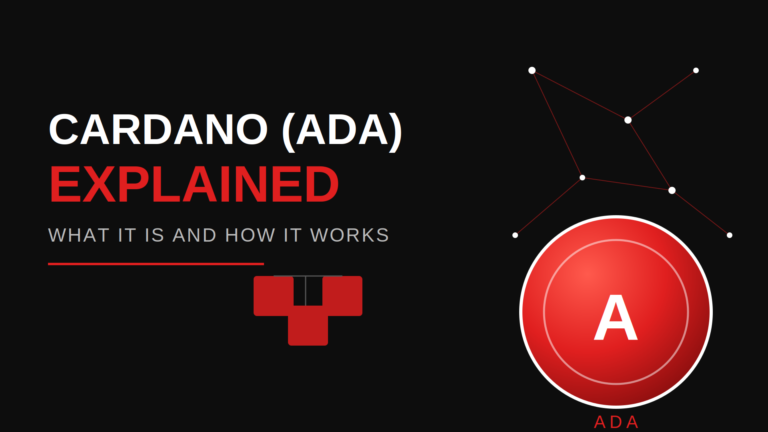 CARDANO (ADA)
EXPLAINED

WHAT IT IS AND HOW IT WORKS

A

ADA